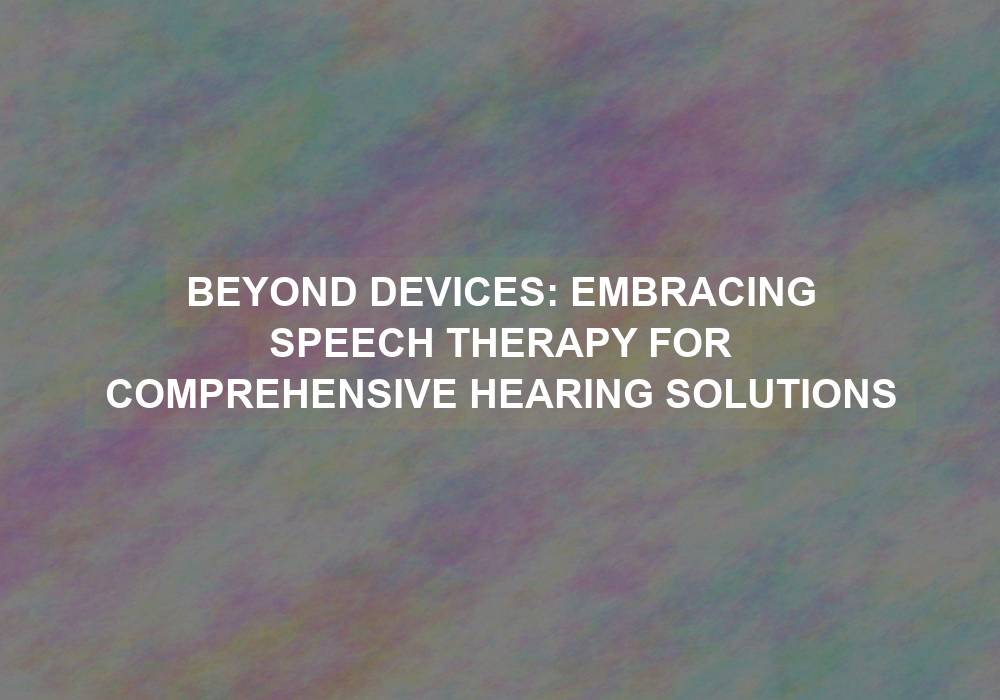 BEYOND DEVICES: EMBRACING SPEECH THERAPY FOR COMPREHENSIVE HEARING SOLUTIONS